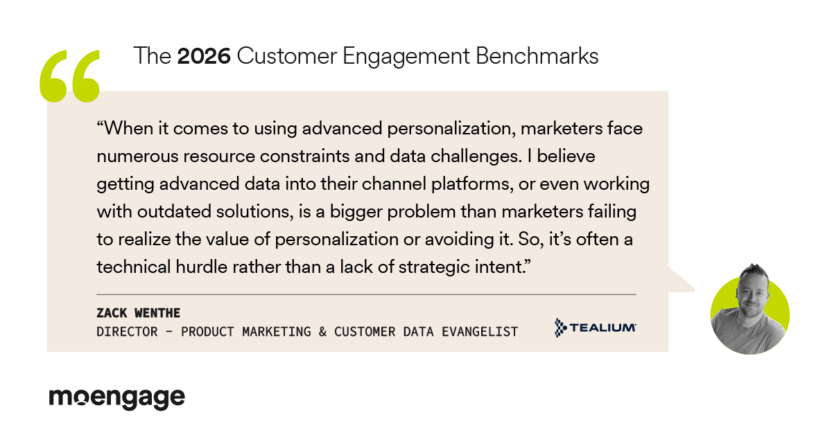 The 2026 Customer Engagement Benchmarks

“When it comes to using advanced personalization, marketers face numerous resource constraints and data challenges. I believe getting advanced data into their channel platforms, or even working with outdated solutions, is a bigger problem than marketers failing to realize the value of personalization or avoiding it. So, it’s often a technical hurdle rather than a lack of strategic intent.”

ZACK WENTHE
DIRECTOR - PRODUCT MARKETING & CUSTOMER DATA EVANGELIST

TEALIUM

moengage